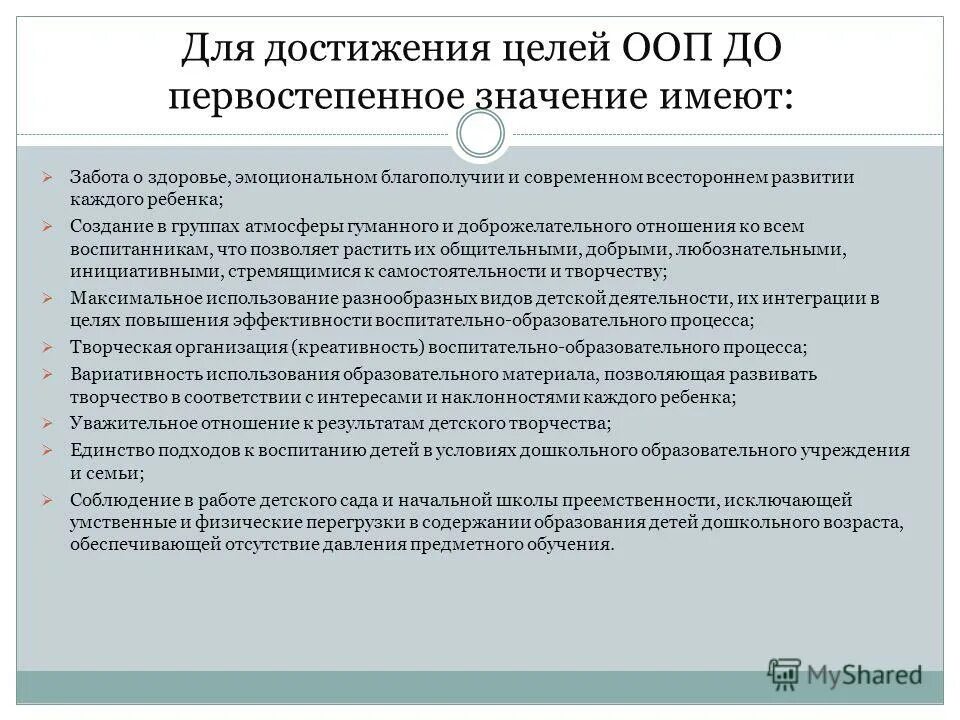 Для достижения целей ООП ДО первостепенное значение имеют:

➢ Забота о здоровье, эмоциональном благополучии и современном всестороннем развитии каждого ребенка;
➢ Создание в группах атмосферы гуманного и доброжелательного отношения ко всем воспитанникам, что позволяет растить их общительными, добрыми, любознательными, инициативными, стремящимися к самостоятельности и творчеству;
➢ Максимальное использование разнообразных видов детской деятельности, их интеграции в целях повышения эффективности воспитательно-образовательного процесса;
➢ Творческая организация (креативность) воспитательно-образовательного процесса;
➢ Вариативность использования образовательного материала, позволяющая развивать творчество в соответствии с интересами и наклонностями каждого ребенка;
➢ Уважительное отношение к результатам детского творчества;
➢ Единство подходов к воспитанию детей в условиях дошкольного образовательного учреждения и семьи;
➢ Соблюдение в работе детского сада и начальной школы преемственности, исключающей умственные и физические перегрузки в содержании образования детей дошкольного возраста, обеспечивающей отсутствие давления предметного обучения.

MyShared